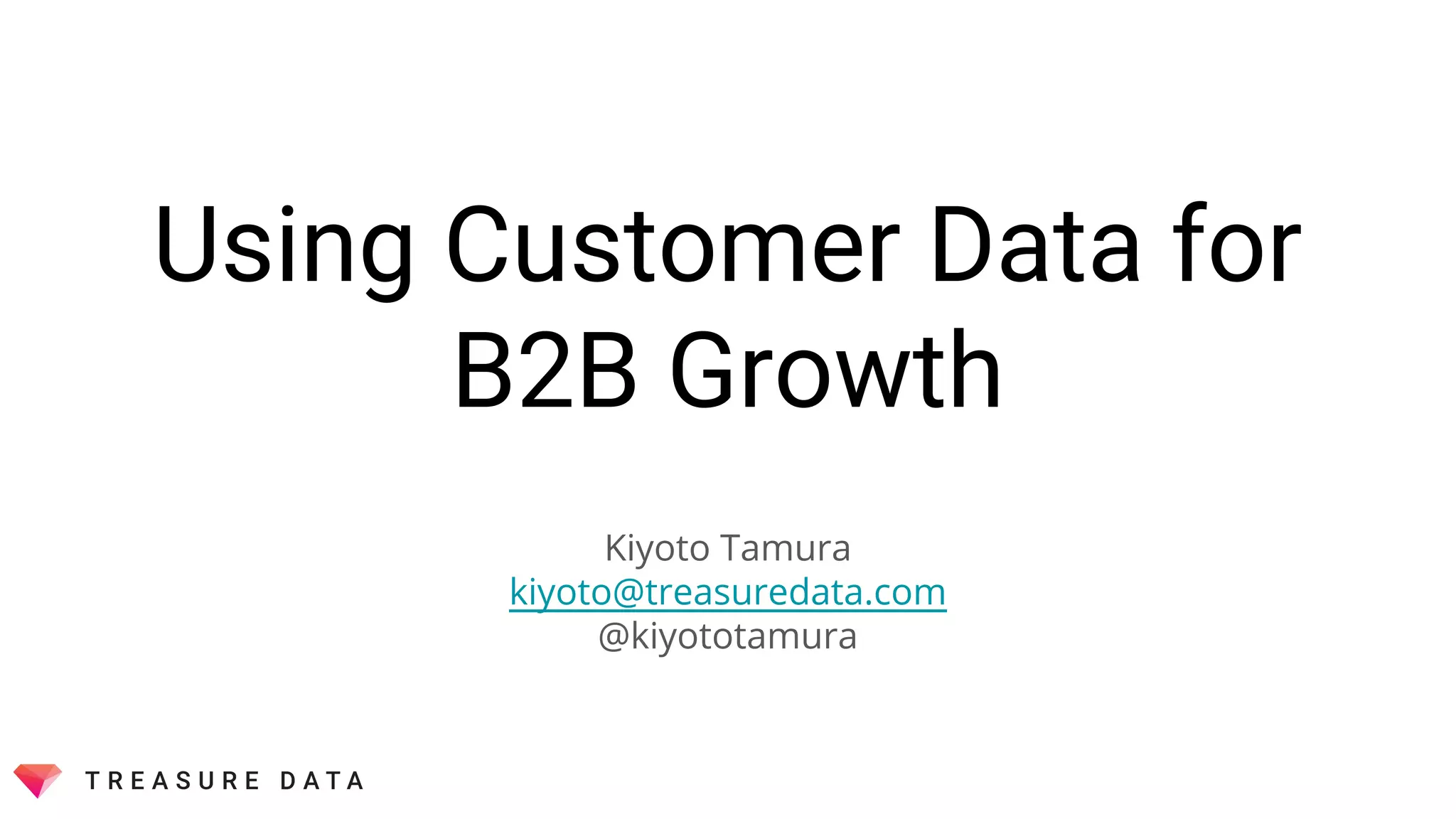 Using Customer Data for B2B Growth

Kiyoto Tamura
kiyoto@treasuredata.com
@kiyototamura

TREASURE DATA